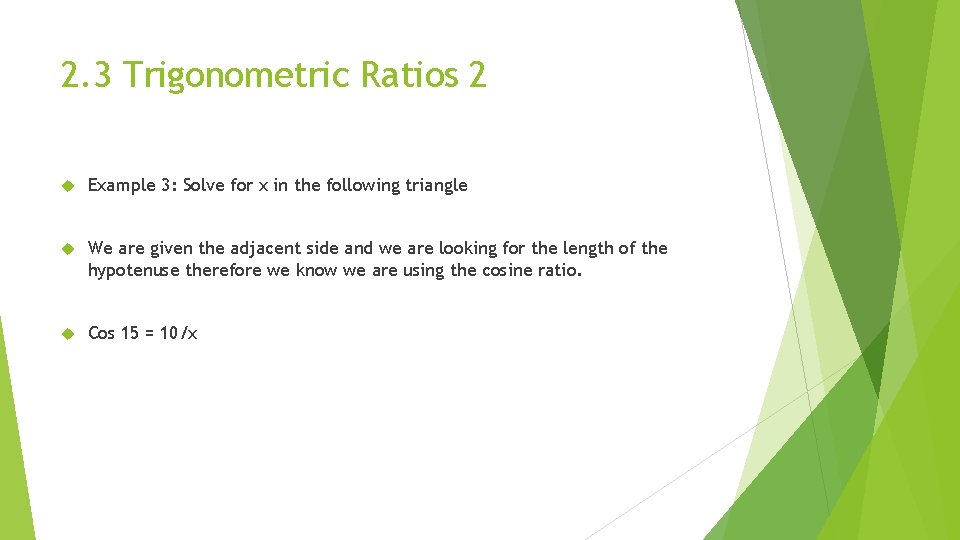 2.3 Trigonometric Ratios 2

Example 3: Solve for x in the following triangle

We are given the adjacent side and we are looking for the length of the hypotenuse therefore we know we are using the cosine ratio.

Cos 15 = 10/x